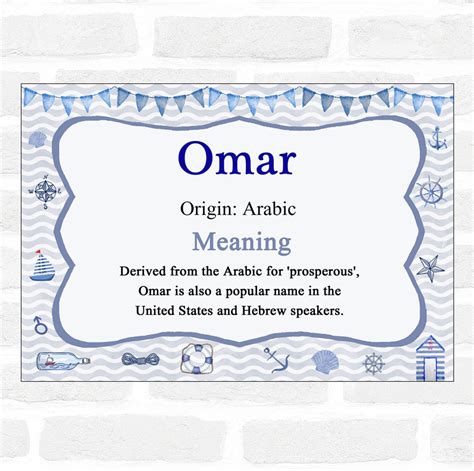 Omar

Origin: Arabic

Meaning

Derived from the Arabic for 'prosperous', Omar is also a popular name in the United States and Hebrew speakers.